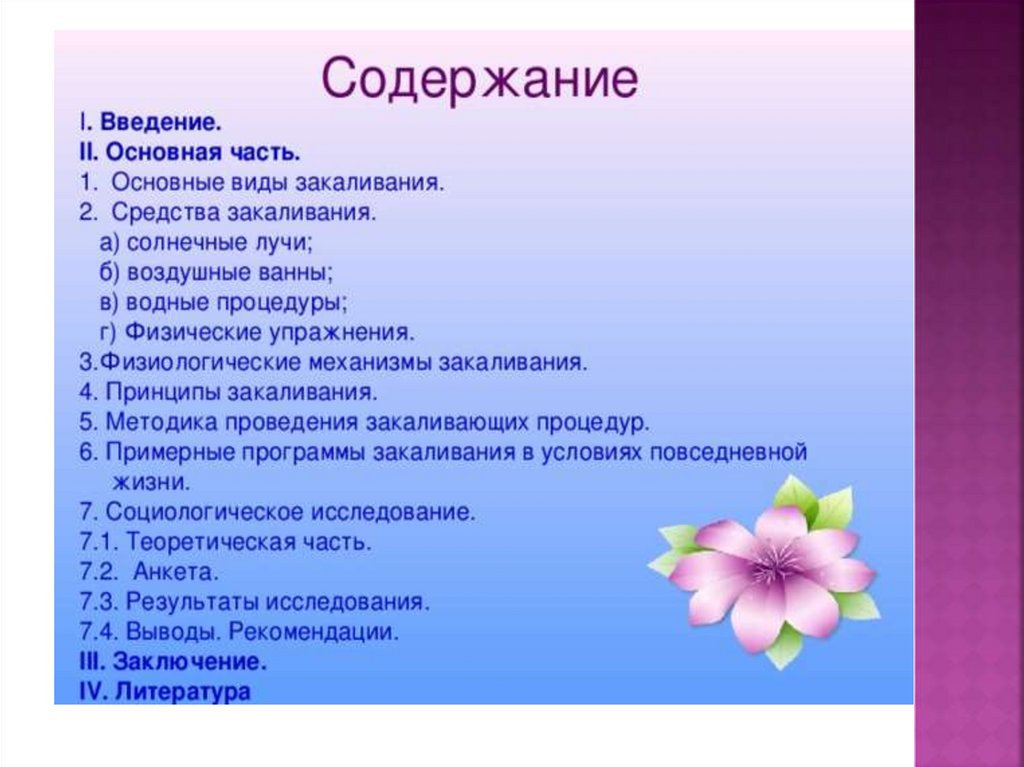 Содержание

I. Введение.
II. Основная часть.
1. Основные виды закаливания.
2. Средства закаливания.
а) солнечные лучи;
б) воздушные ванны;
в) водные процедуры;
г) Физические упражнения.
3.Физиологические механизмы закаливания.
4. Принципы закаливания.
5. Методика проведения закаливающих процедур.
6. Примерные программы закаливания в условиях повседневной жизни.
7. Социологическое исследование.
7.1. Теоретическая часть.
7.2. Анкета.
7.3. Результаты исследования.
7.4. Выводы. Рекомендации.
III. Заключение.
IV. Литература